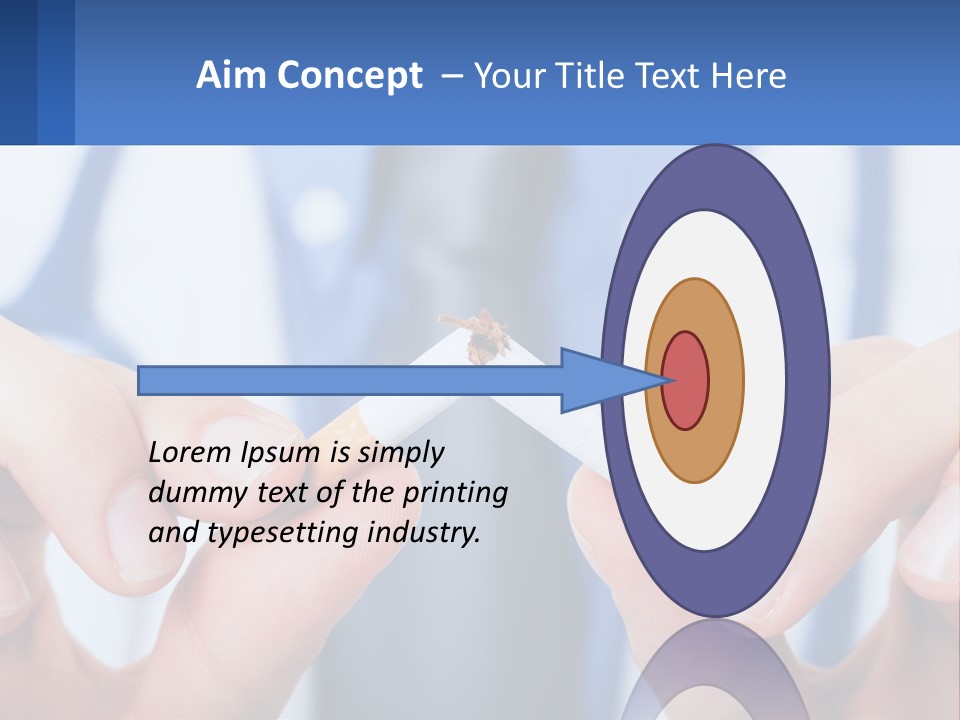 Aim Concept – Your Title Text Here

Lorem Ipsum is simply dummy text of the printing and typesetting industry.